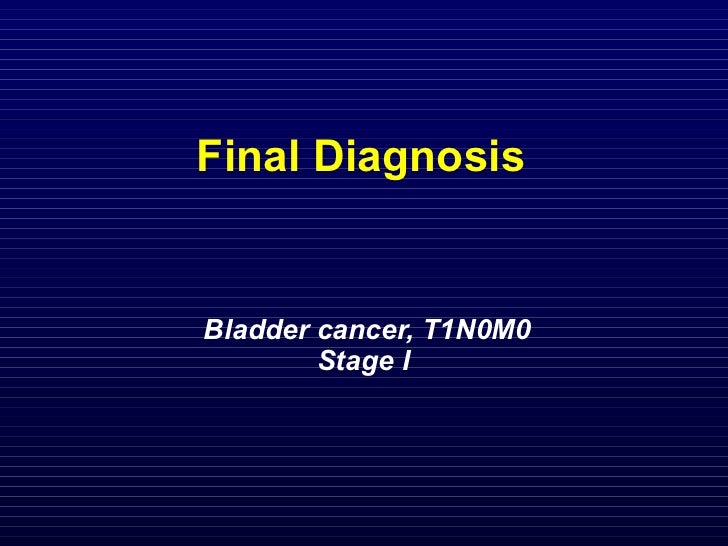 Final Diagnosis

Bladder cancer, T1N0M0
Stage I